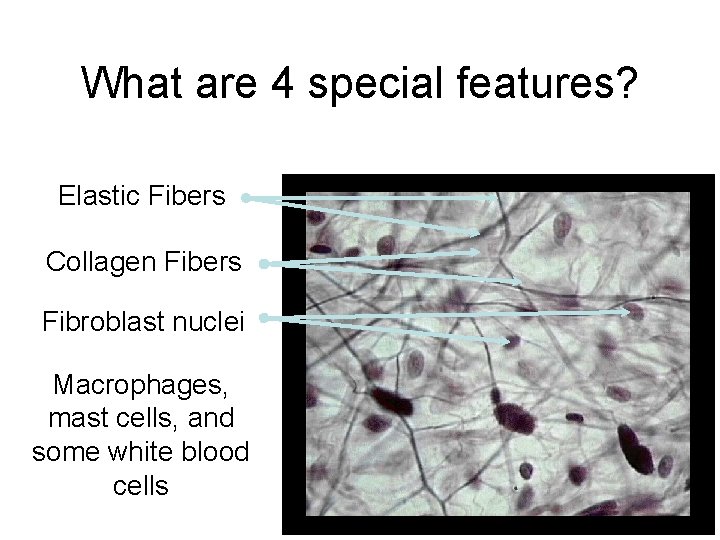 What are 4 special features?

Elastic Fibers

Collagen Fibers

Fibroblast nuclei

Macrophages, mast cells, and some white blood cells